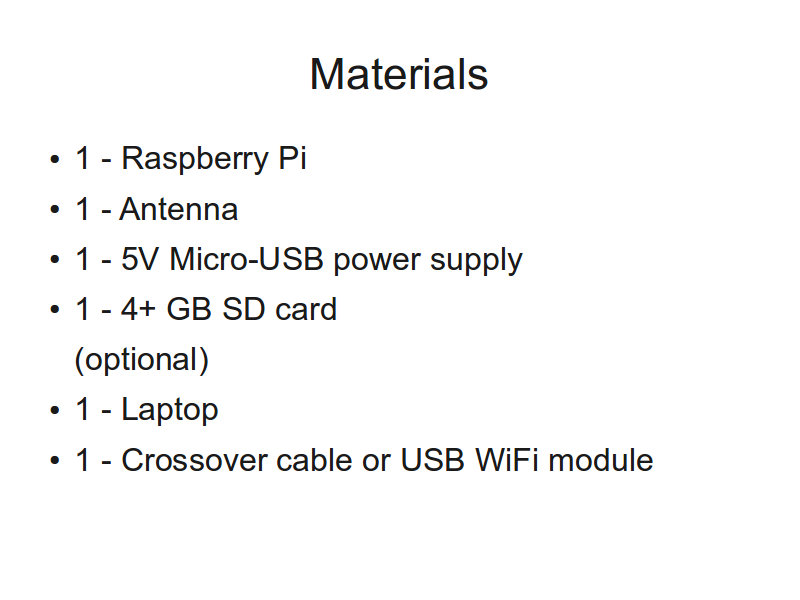 Materials

• 1 - Raspberry Pi
• 1 - Antenna
• 1 - 5V Micro-USB power supply
• 1 - 4+ GB SD card (optional)
• 1 - Laptop
• 1 - Crossover cable or USB WiFi module